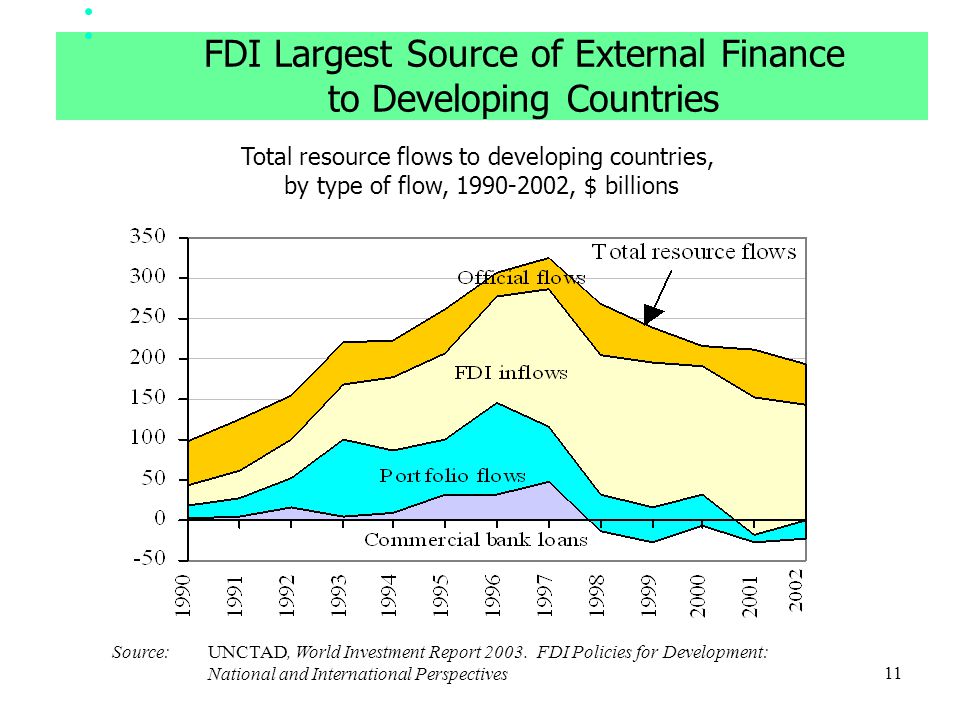 FDI Largest Source of External Finance to Developing Countries

Total resource flows to developing countries, by type of flow, 1990-2002, $ billions

350
300
250
200
150
100
50
0
-50

Total resource flows
Official flows
FDI inflows
Portfolio flows
Commercial bank loans

1990
1991
1992
1993
1994
1995
1996
1997
1998
1999
2000
2001
2002

Source: UNCTAD, World Investment Report 2003. FDI Policies for Development: National and International Perspectives

11